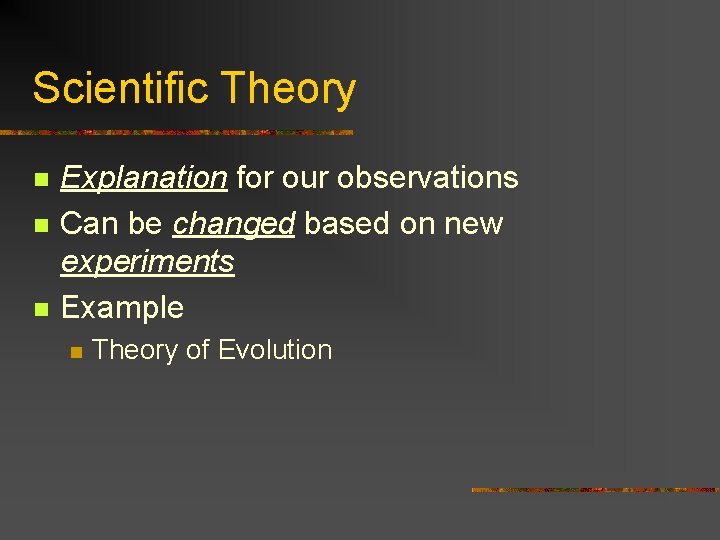 Scientific Theory

- Explanation for our observations
- Can be changed based on new experiments
- Example
  - Theory of Evolution